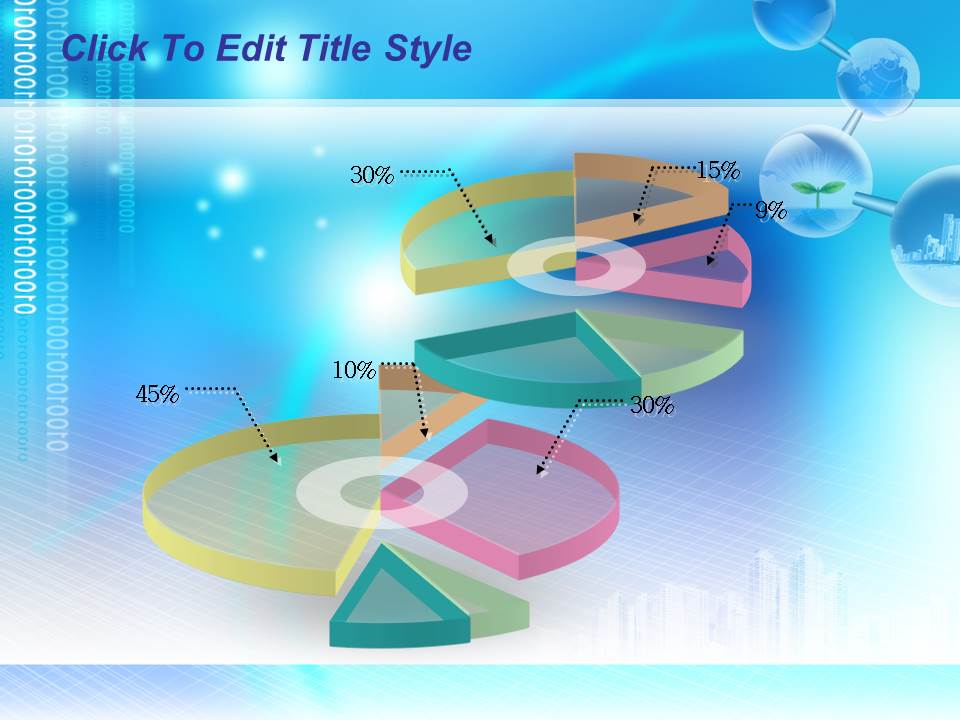 Click To Edit Title Style

30%

15%

9%

10%

45%

30%